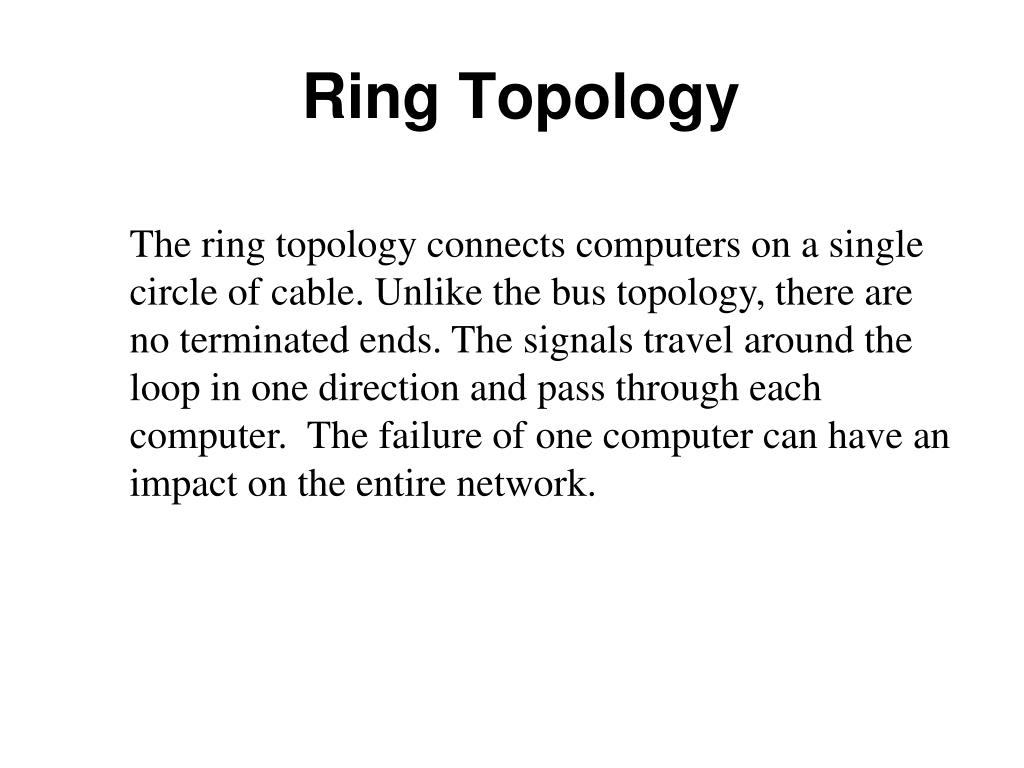 Ring Topology

The ring topology connects computers on a single circle of cable. Unlike the bus topology, there are no terminated ends. The signals travel around the loop in one direction and pass through each computer. The failure of one computer can have an impact on the entire network.